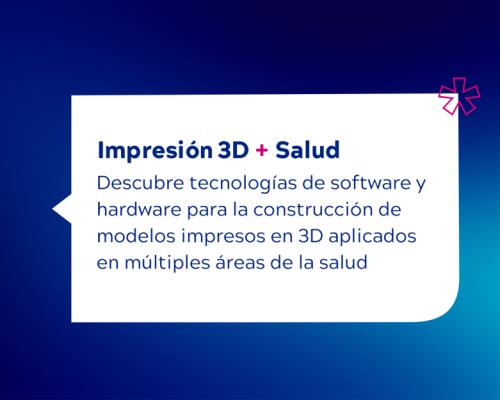 Impresión 3D + Salud

Descubre tecnologías de software y hardware para la construcción de modelos impresos en 3D aplicados en múltiples áreas de la salud